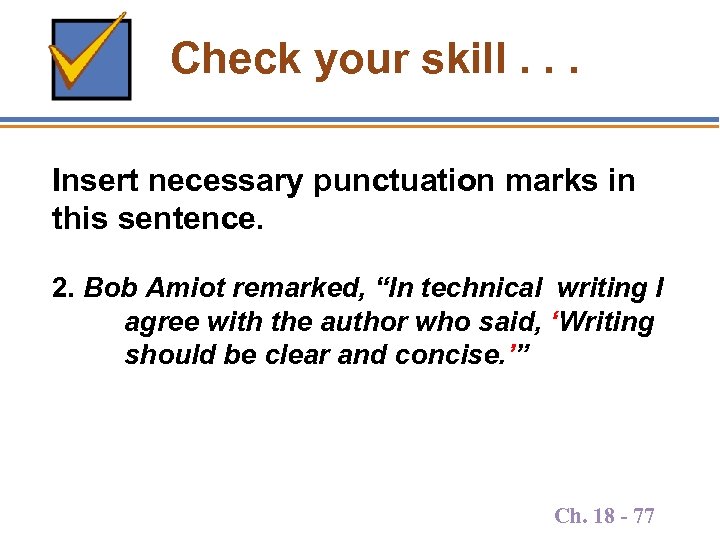 Check your skill . . .

Insert necessary punctuation marks in this sentence.

2. Bob Amiot remarked, “In technical writing I agree with the author who said, ‘Writing should be clear and concise.’”

Ch. 18 - 77